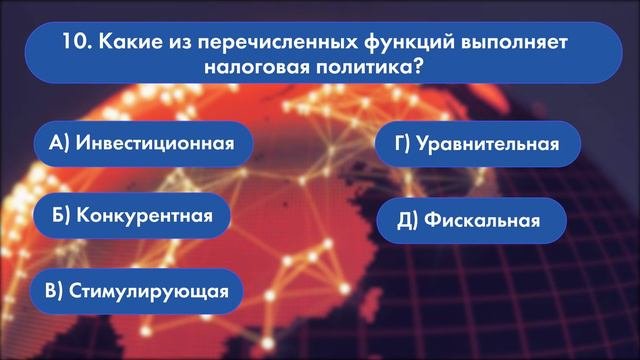 10. Какие из перечисленных функций выполняет налоговая политика?

А) Инвестиционная

Б) Конкурентная

В) Стимулирующая

Г) Уравнительная

Д) Фискальная